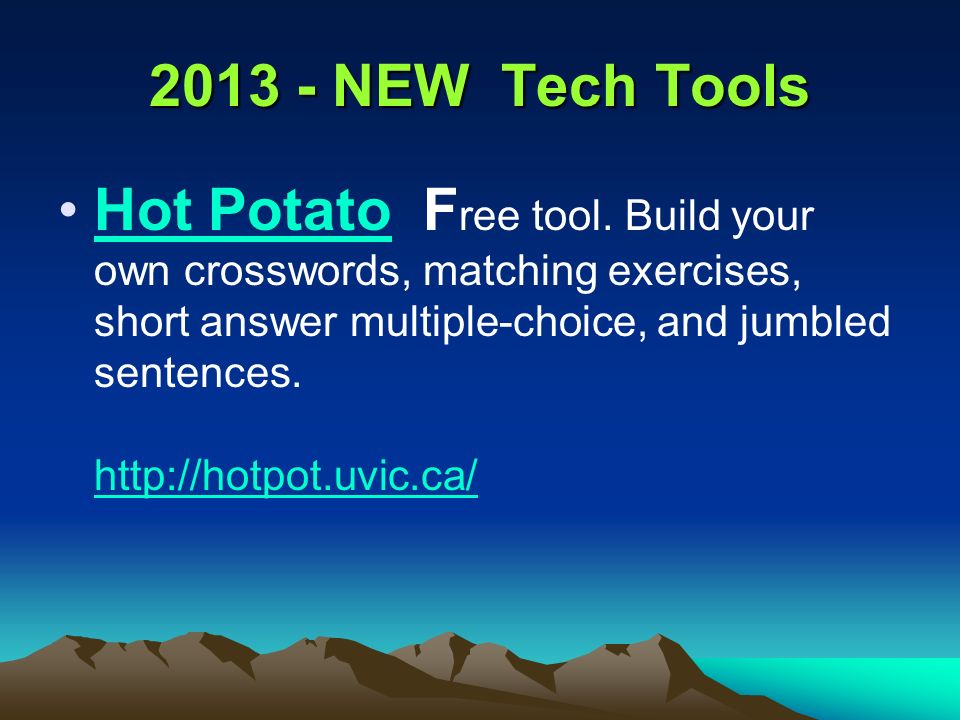 2013 - NEW  Tech Tools

• Hot Potato  Free tool. Build your own crosswords, matching exercises, short answer multiple-choice, and jumbled sentences.

http://hotpot.uvic.ca/